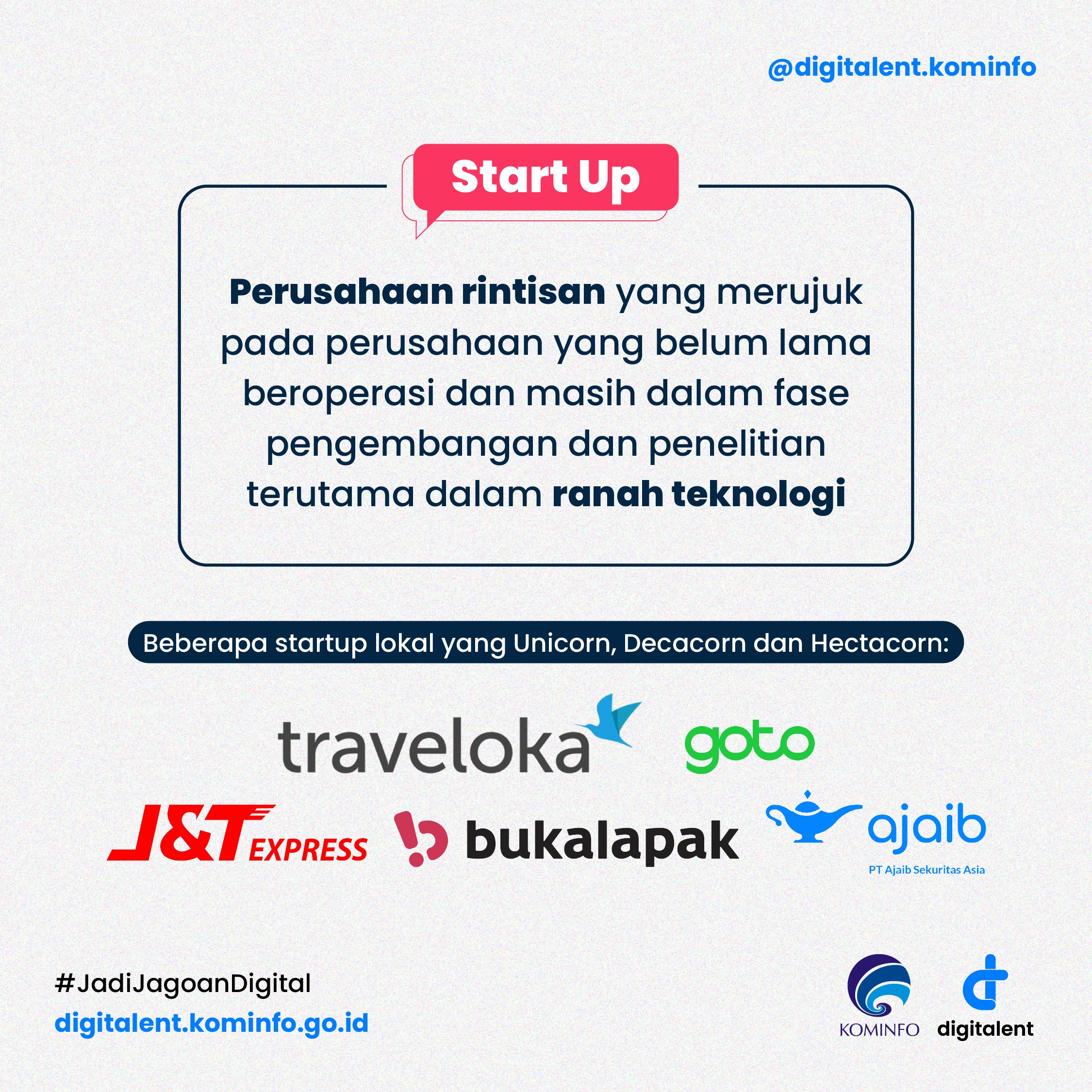 @digitalent.kominfo

Start Up

Perusahaan rintisan yang merujuk pada perusahaan yang belum lama beroperasi dan masih dalam fase pengembangan dan penelitian terutama dalam ranah teknologi

Beberapa startup lokal yang Unicorn, Decacorn dan Hectacorn:

traveloka

goto

J&T EXPRESS

bukalapak

ajaib
PT Ajaib Sekuritas Asia

#JadiJagoanDigital
digitalent.kominfo.go.id

KOMINFO

digitalent